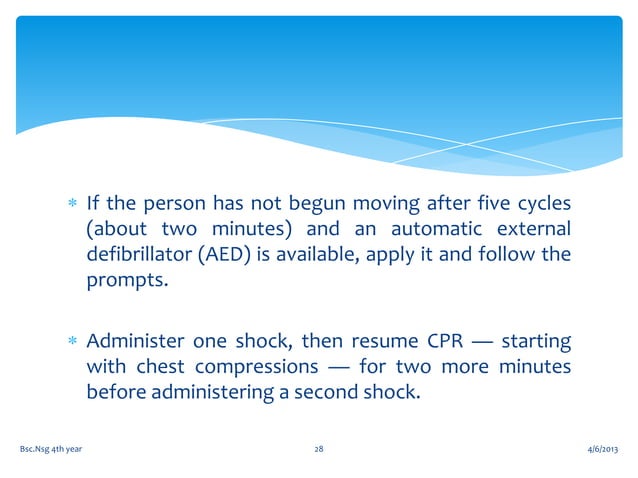 * If the person has not begun moving after five cycles (about two minutes) and an automatic external defibrillator (AED) is available, apply it and follow the prompts.

* Administer one shock, then resume CPR — starting with chest compressions — for two more minutes before administering a second shock.

Bsc.Nsg 4th year

28

4/6/2013